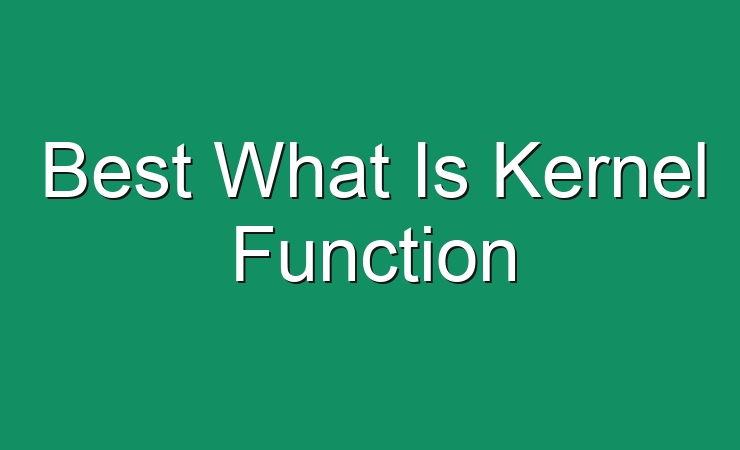 Best What Is Kernel Function